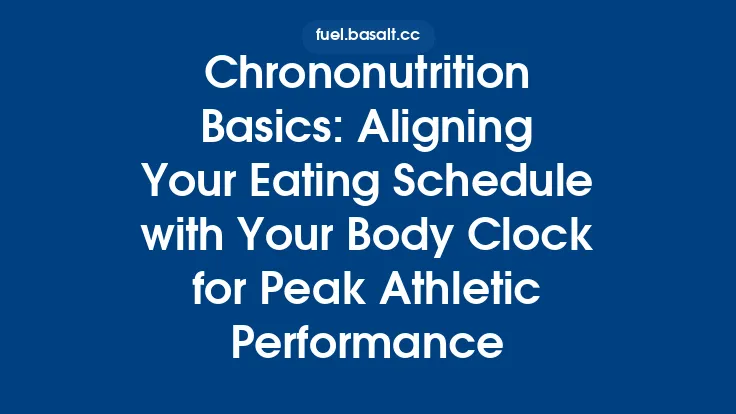 fuel.basalt.cc

Chrononutrition Basics: Aligning Your Eating Schedule with Your Body Clock for Peak Athletic Performance